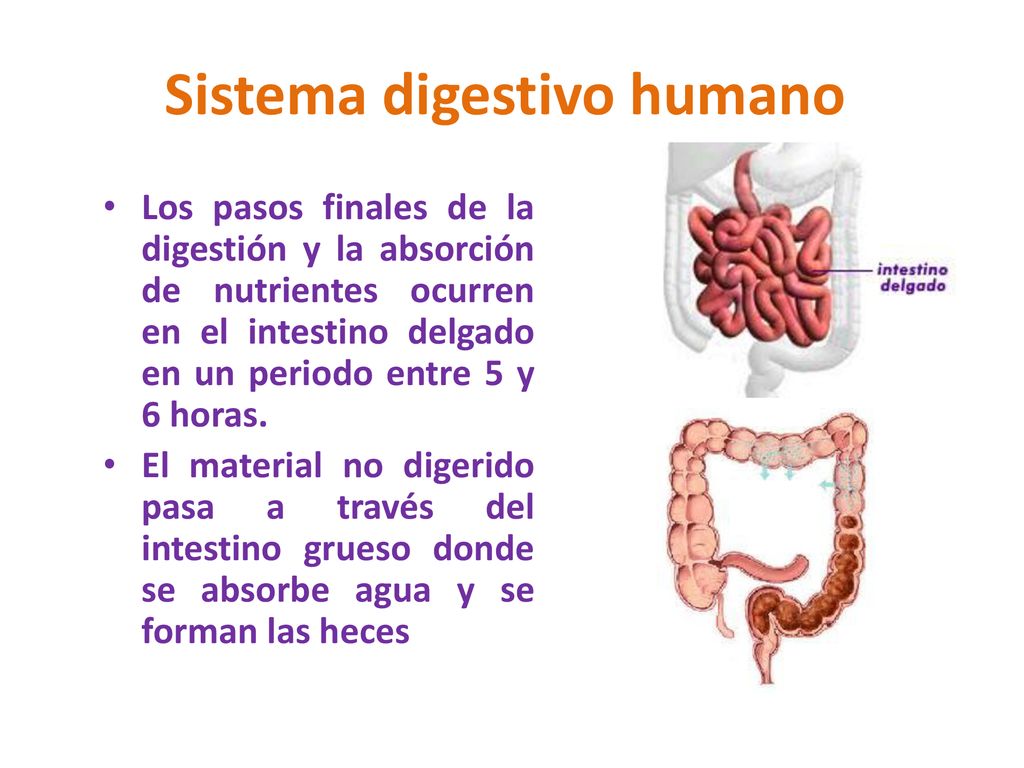 Sistema digestivo humano

• Los pasos finales de la digestión y la absorción de nutrientes ocurren en el intestino delgado en un periodo entre 5 y 6 horas.

• El material no digerido pasa a través del intestino grueso donde se absorbe agua y se forman las heces

intestino delgado